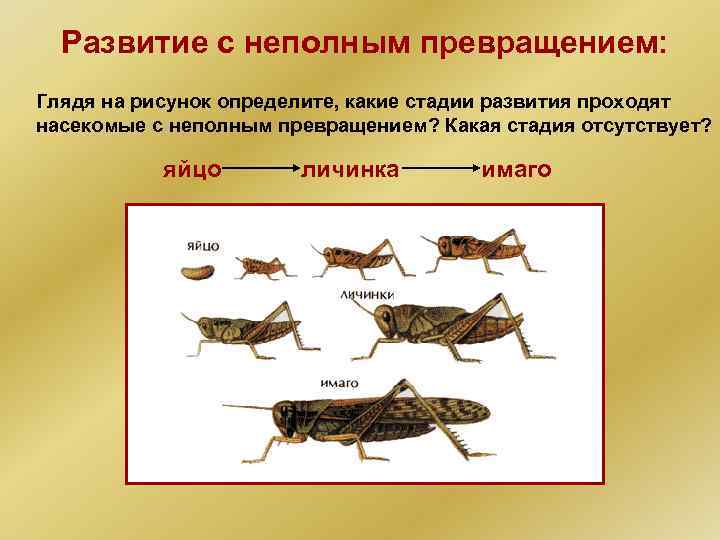 Развитие с неполным превращением:

Глядя на рисунок определите, какие стадии развития проходят насекомые с неполным превращением? Какая стадия отсутствует?

яйцо → личинка → имаго

яйцо

личинки

имаго